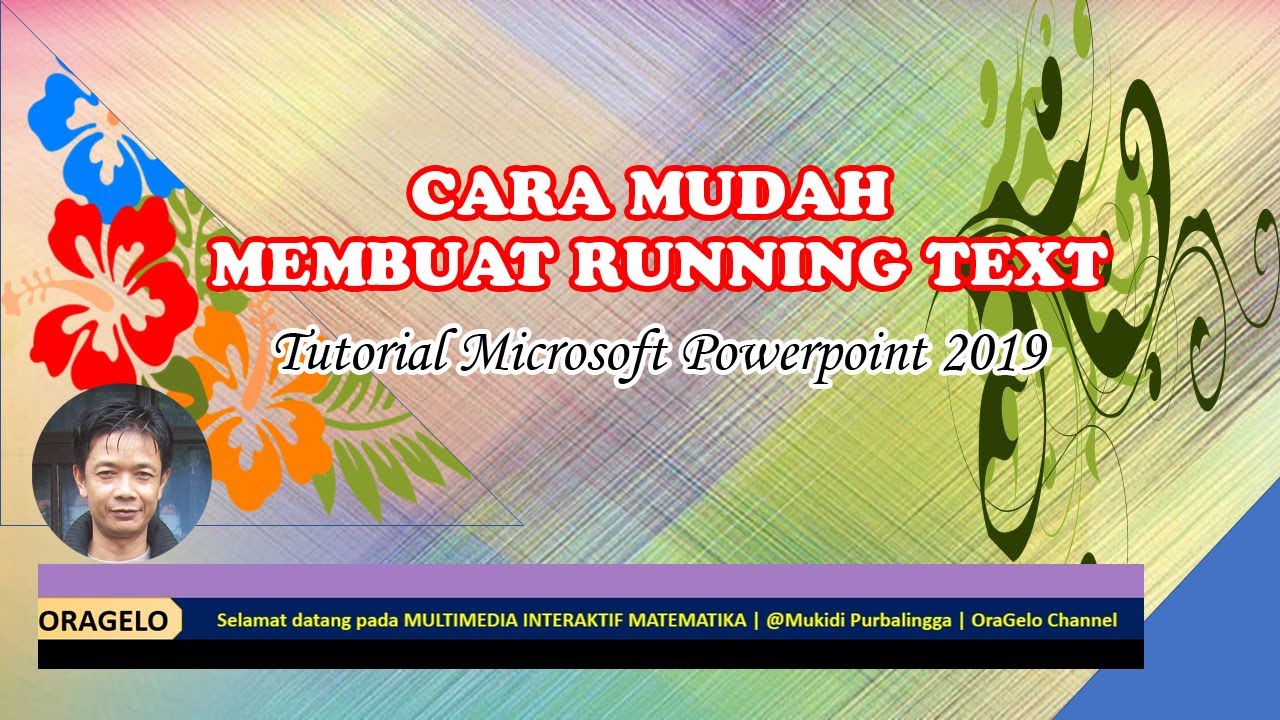 CARA MUDAH
MEMBUAT RUNNING TEXT

Tutorial Microsoft Powerpoint 2019

ORAGELO

Selamat datang pada MULTIMEDIA INTERAKTIF MATEMATIKA | @Mukidi Purbalingga | OraGelo Channel